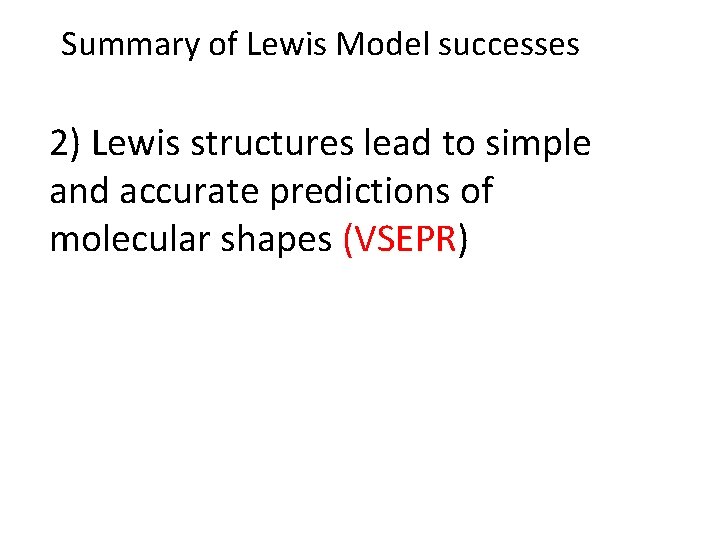 Summary of Lewis Model successes

2) Lewis structures lead to simple and accurate predictions of molecular shapes (VSEPR)